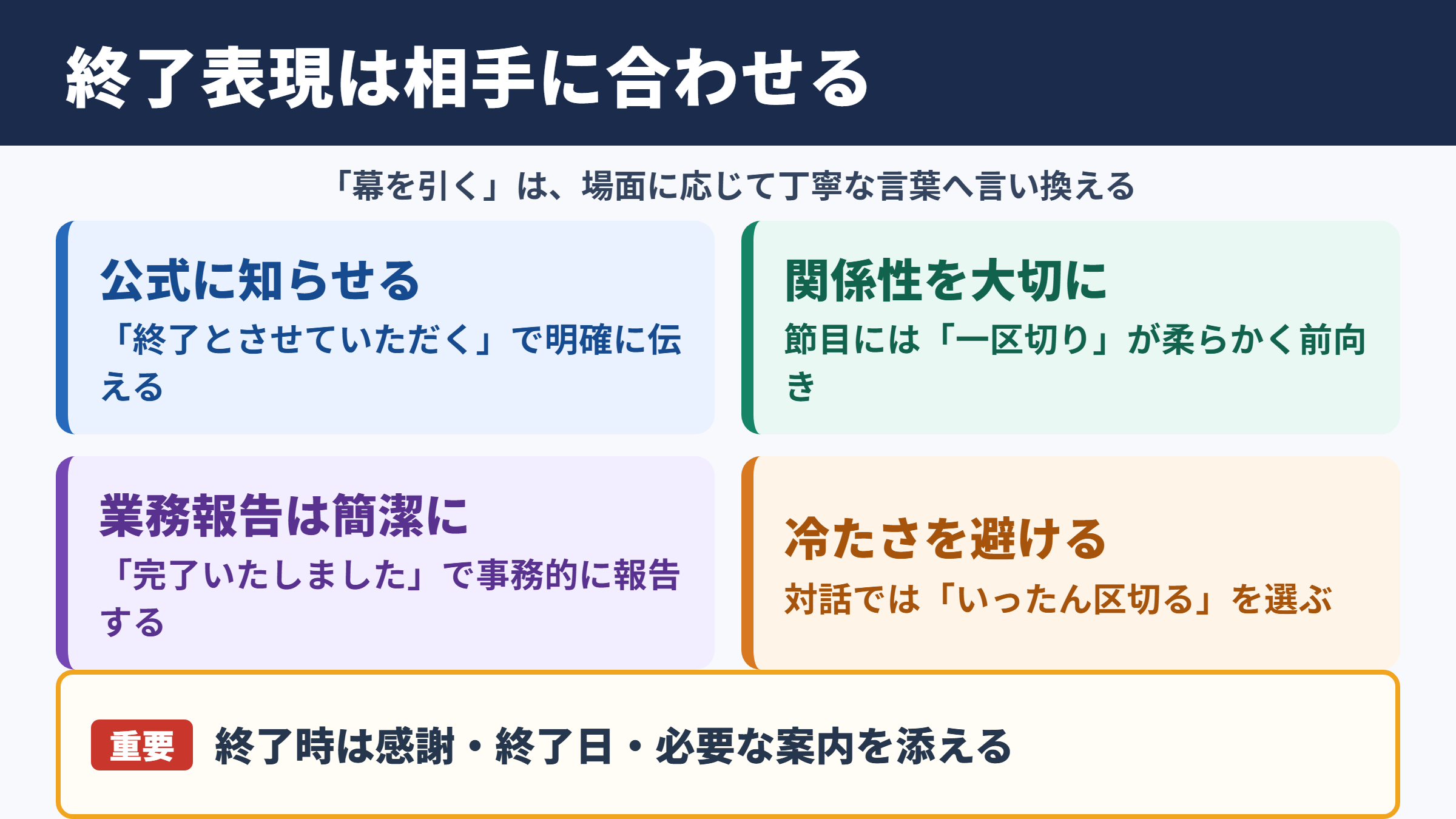 終了表現は相手に合わせる

「幕を引く」は、場面に応じて丁寧な言葉へ言い換える

公式に知らせる

「終了とさせていただく」で明確に伝える

関係性を大切に

節目には「一区切り」が柔らかく前向き

業務報告は簡潔に

「完了いたしました」で事務的に報告する

冷たさを避ける

対話では「いったん区切る」を選ぶ

重要 終了時は感謝・終了日・必要な案内を添える